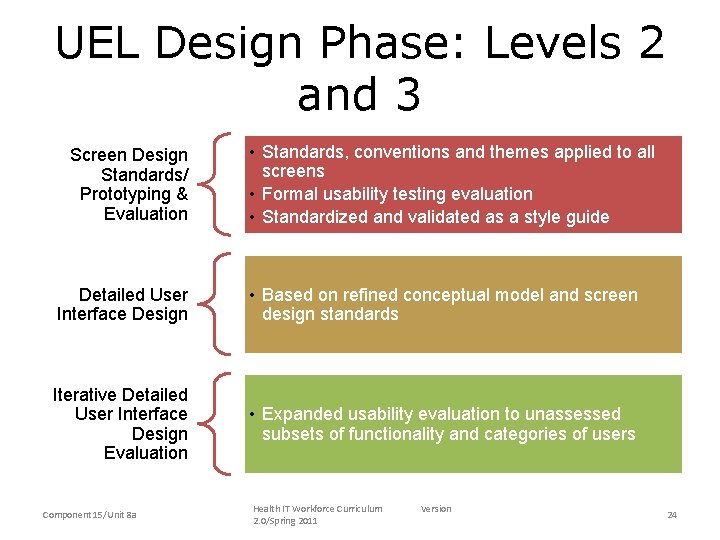 UEL Design Phase: Levels 2 and 3

Screen Design Standards/ Prototyping & Evaluation

• Standards, conventions and themes applied to all screens
• Formal usability testing evaluation
• Standardized and validated as a style guide

Detailed User Interface Design

• Based on refined conceptual model and screen design standards

Iterative Detailed User Interface Design Evaluation

• Expanded usability evaluation to unassessed subsets of functionality and categories of users

Component 15/Unit 8a

Health IT Workforce Curriculum Version 2.0/Spring 2011

24